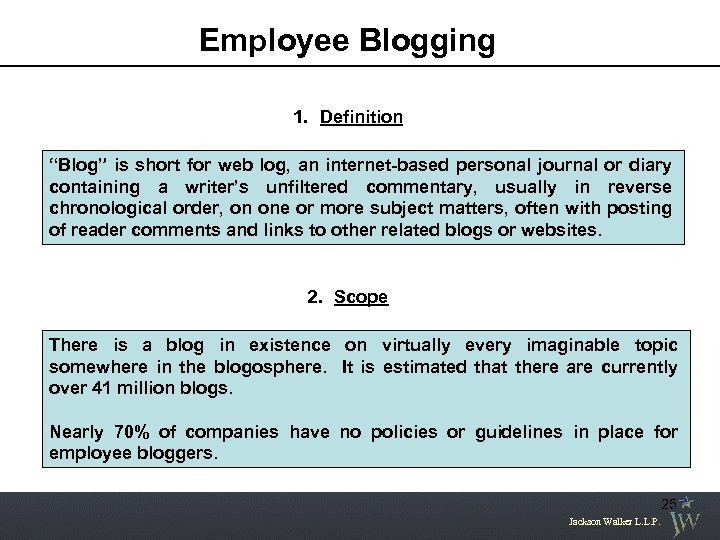 Employee Blogging

1. Definition

"Blog" is short for web log, an internet-based personal journal or diary containing a writer's unfiltered commentary, usually in reverse chronological order, on one or more subject matters, often with posting of reader comments and links to other related blogs or websites.

2. Scope

There is a blog in existence on virtually every imaginable topic somewhere in the blogosphere. It is estimated that there are currently over 41 million blogs.

Nearly 70% of companies have no policies or guidelines in place for employee bloggers.

25

Jackson Walker L.L.P.

JW